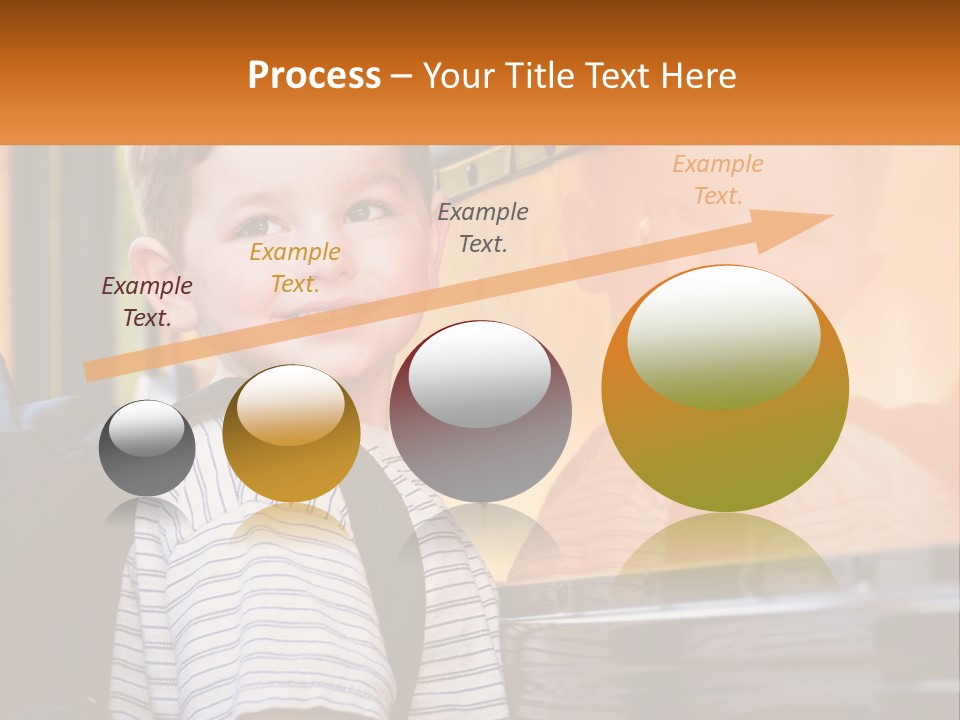 Process – Your Title Text Here

Example Text.

Example Text.

Example Text.

Example Text.